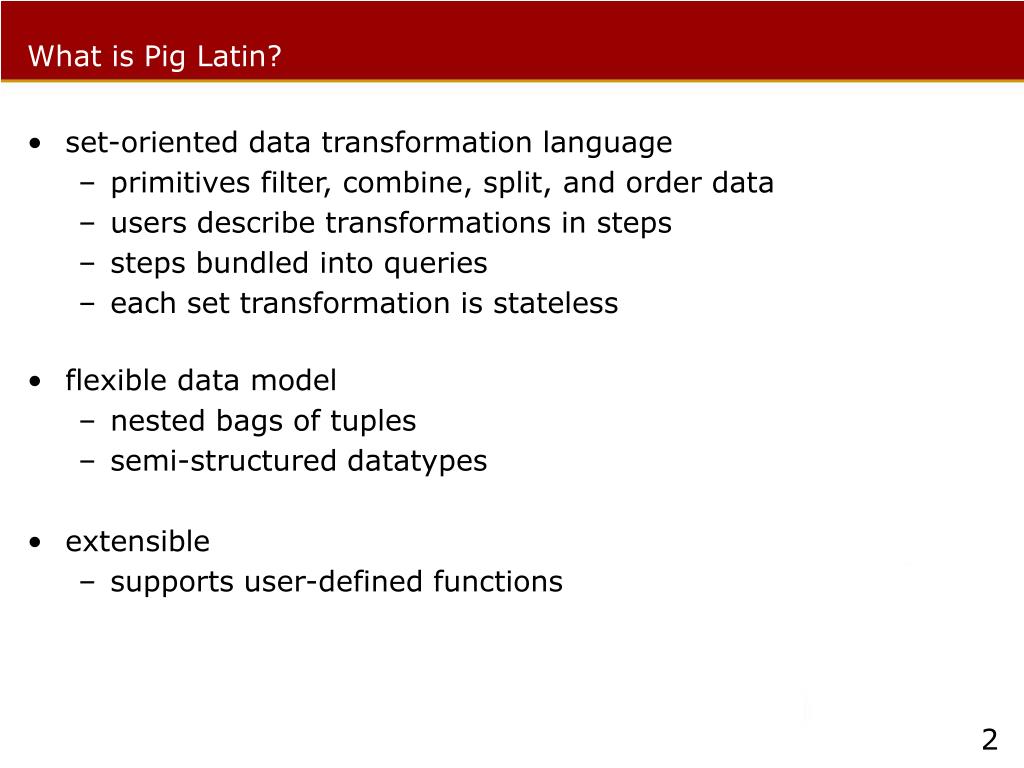 What is Pig Latin?

• set-oriented data transformation language
– primitives filter, combine, split, and order data
– users describe transformations in steps
– steps bundled into queries
– each set transformation is stateless

• flexible data model
– nested bags of tuples
– semi-structured datatypes

• extensible
– supports user-defined functions

2